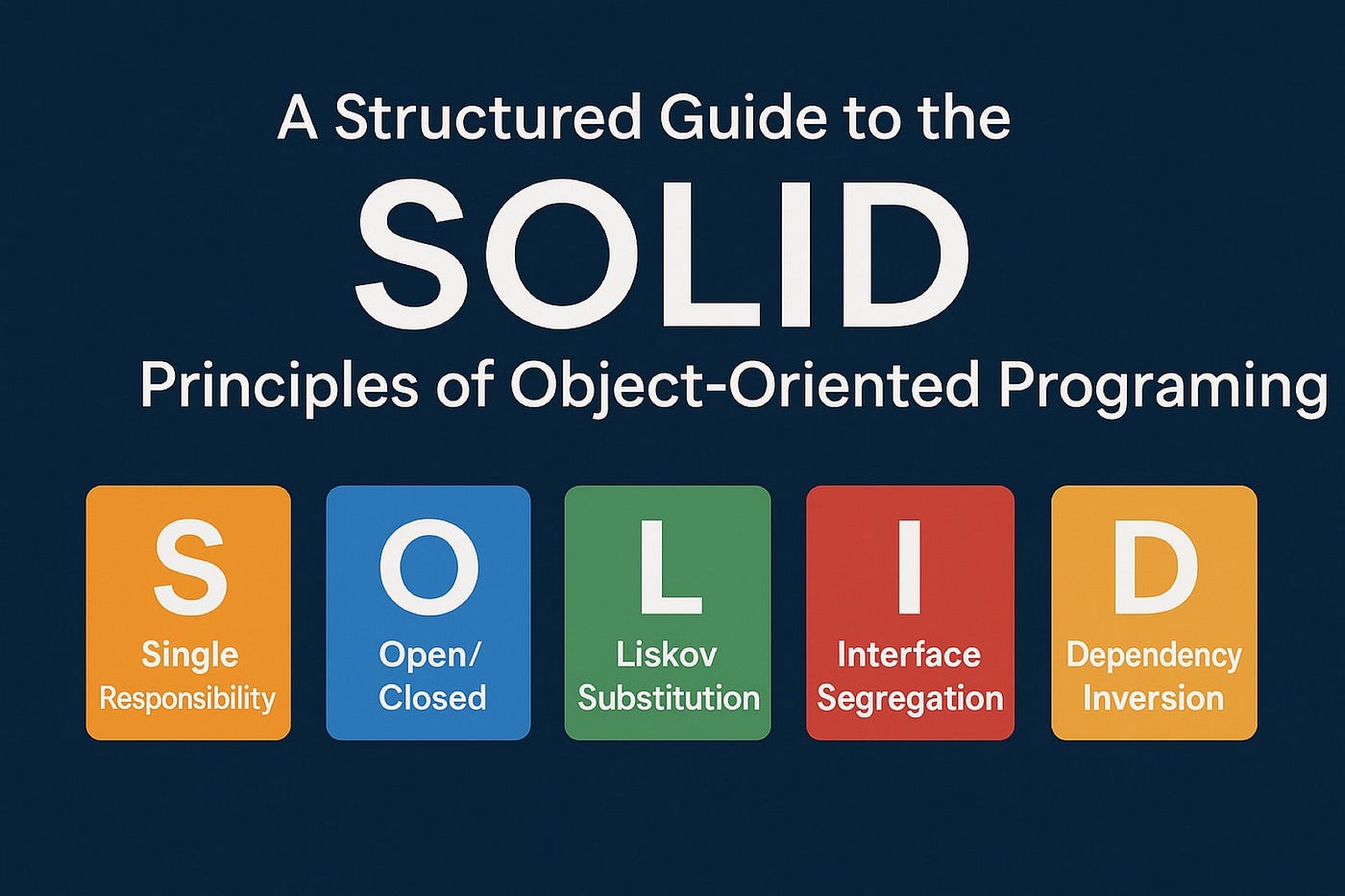 A Structured Guide to the

SOLID

Principles of Object-Oriented Programing

S
Single Responsibility

O
Open/ Closed

L
Liskov Substitution

I
Interface Segregation

D
Dependency Inversion